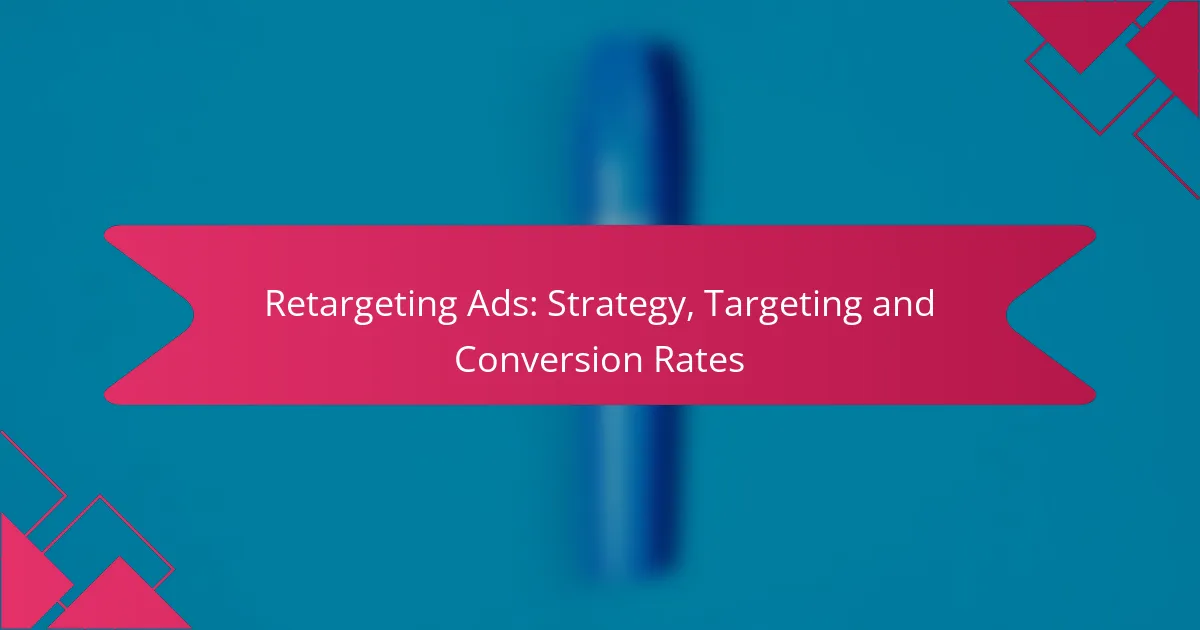 Retargeting Ads: Strategy, Targeting and Conversion Rates